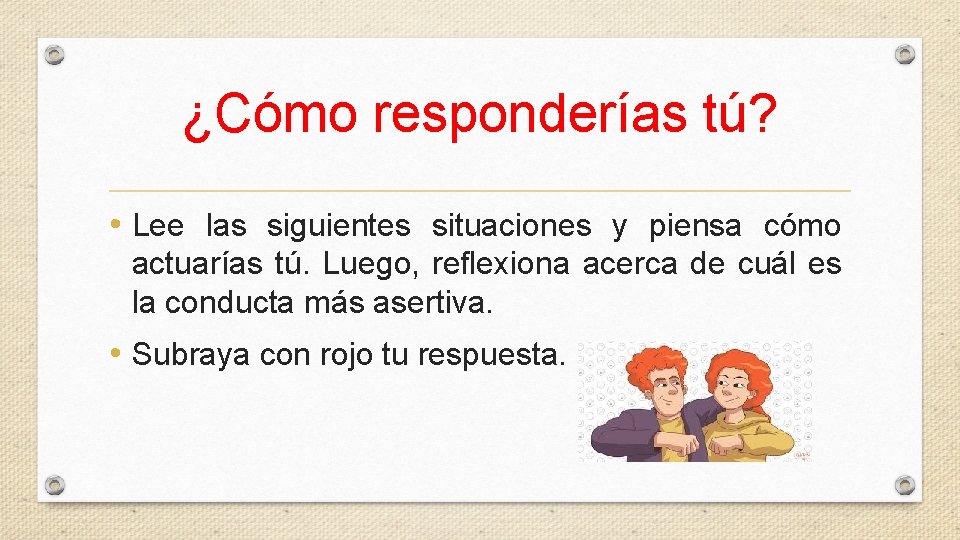 ¿Cómo responderías tú?

• Lee las siguientes situaciones y piensa cómo actuarías tú. Luego, reflexiona acerca de cuál es la conducta más asertiva.

• Subraya con rojo tu respuesta.